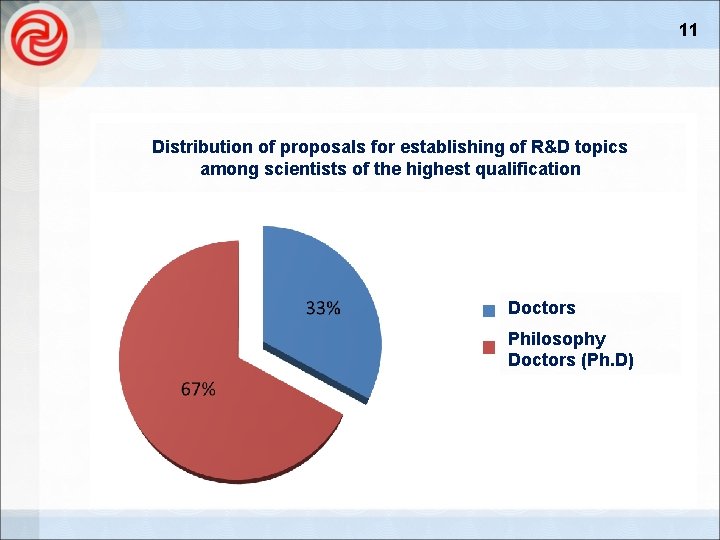 11

Distribution of proposals for establishing of R&D topics among scientists of the highest qualification

33%

67%

Doctors

Philosophy Doctors (Ph.D)